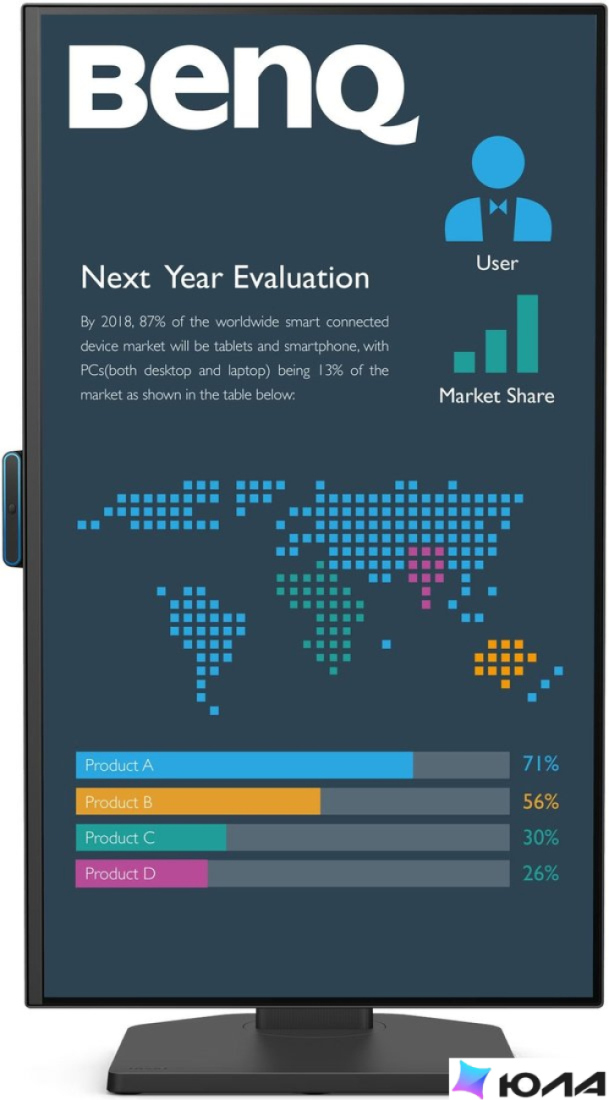 BenQ

User

Next Year Evaluation

By 2018, 87% of the worldwide smart connected device market will be tablets and smartphone, with PCs(both desktop and laptop) being 13% of the market as shown in the table below:

Market Share

Product A 71%
Product B 56%
Product C 30%
Product D 26%

ЮЛА